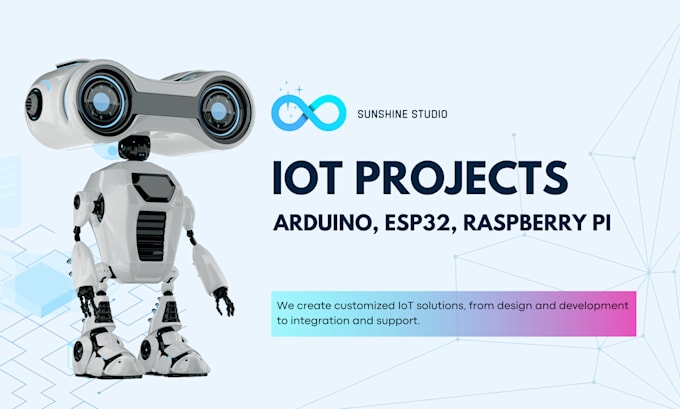 SUNSHINE STUDIO

IOT PROJECTS

ARDUINO, ESP32, RASPBERRY PI

We create customized IoT solutions, from design and development to integration and support.